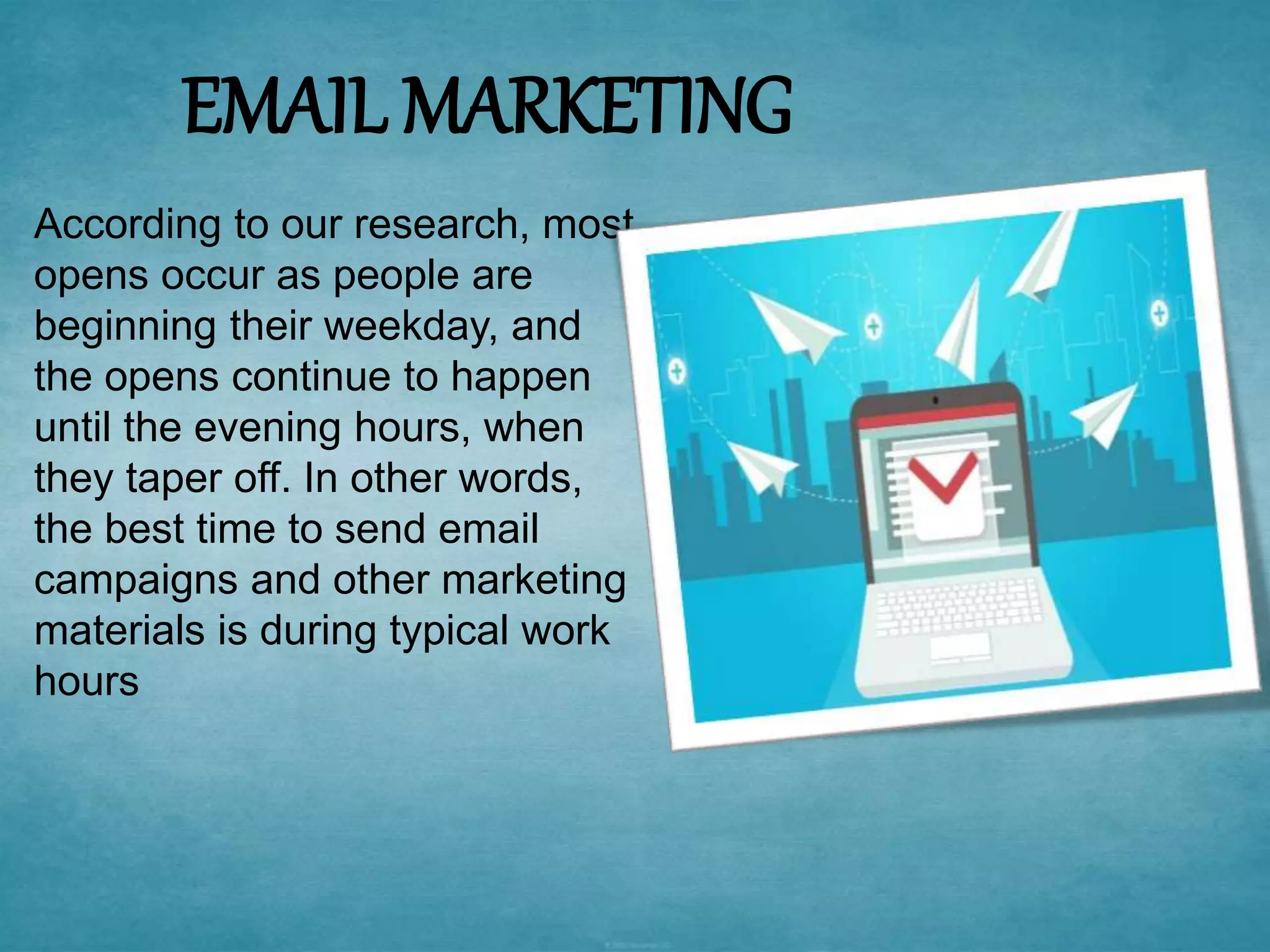 EMAIL MARKETING

According to our research, most opens occur as people are beginning their weekday, and the opens continue to happen until the evening hours, when they taper off. In other words, the best time to send email campaigns and other marketing materials is during typical work hours